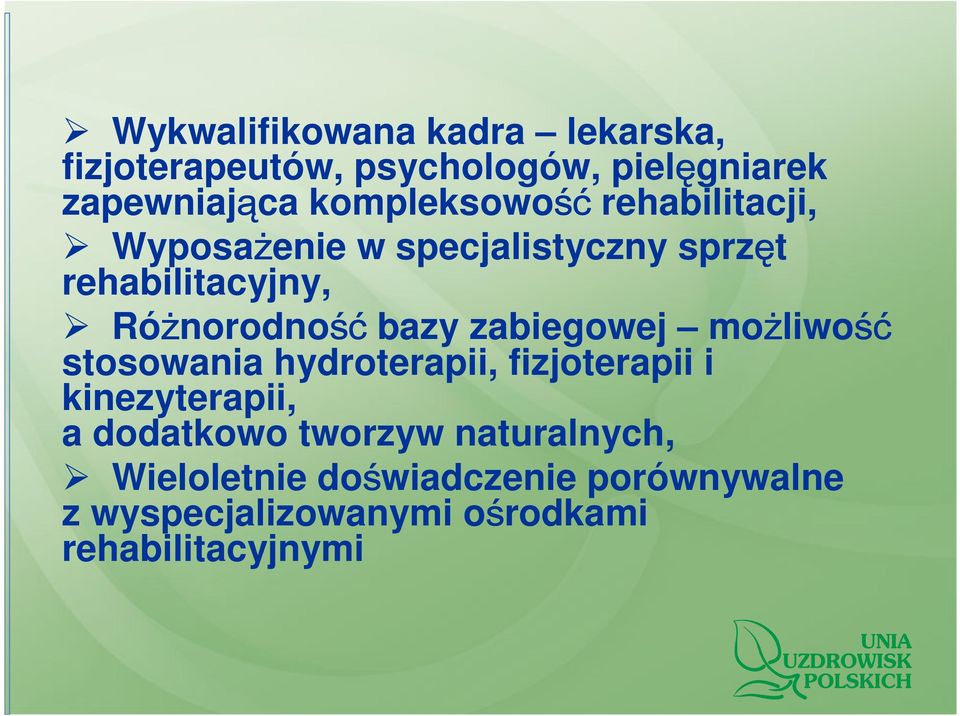 ➢ Wykwalifikowana kadra – lekarska, fizjoterapeutów, psychologów, pielęgniarek zapewniająca kompleksowość rehabilitacji,

➢ Wyposażenie w specjalistyczny sprzęt rehabilitacyjny,

➢ Różnorodność bazy zabiegowej – możliwość stosowania hydroterapii, fizjoterapii i kinezyterapii,
a dodatkowo tworzyw naturalnych,

➢ Wieloletnie doświadczenie porównywalne z wyspecjalizowanymi ośrodkami rehabilitacyjnymi

UNIA
UZDROWISK
POLSKICH